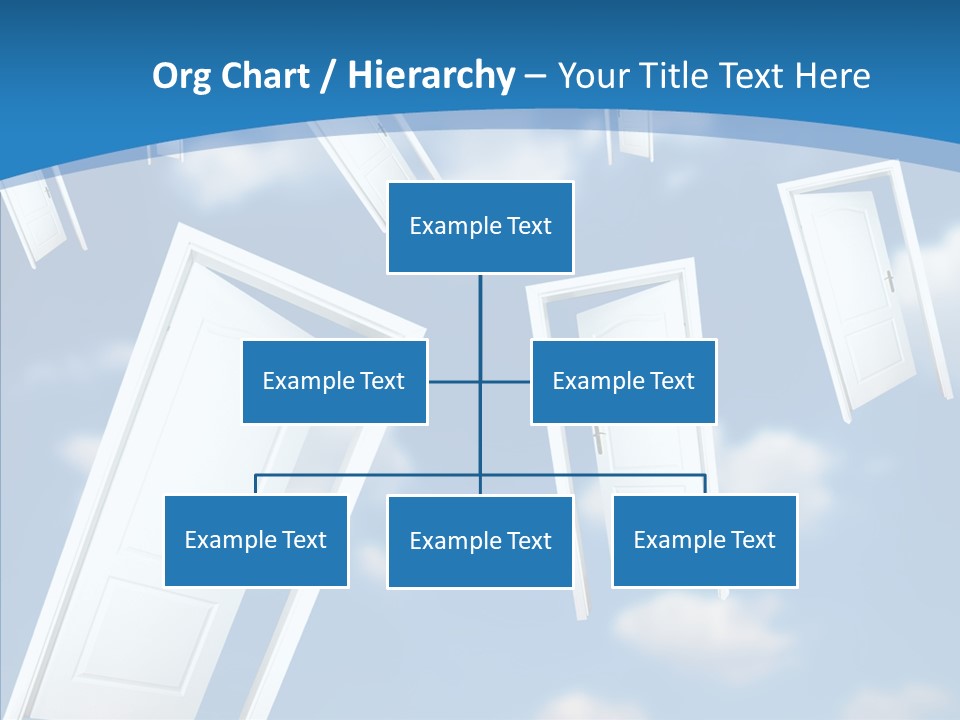 Org Chart / Hierarchy – Your Title Text Here

Example Text

Example Text

Example Text

Example Text

Example Text

Example Text